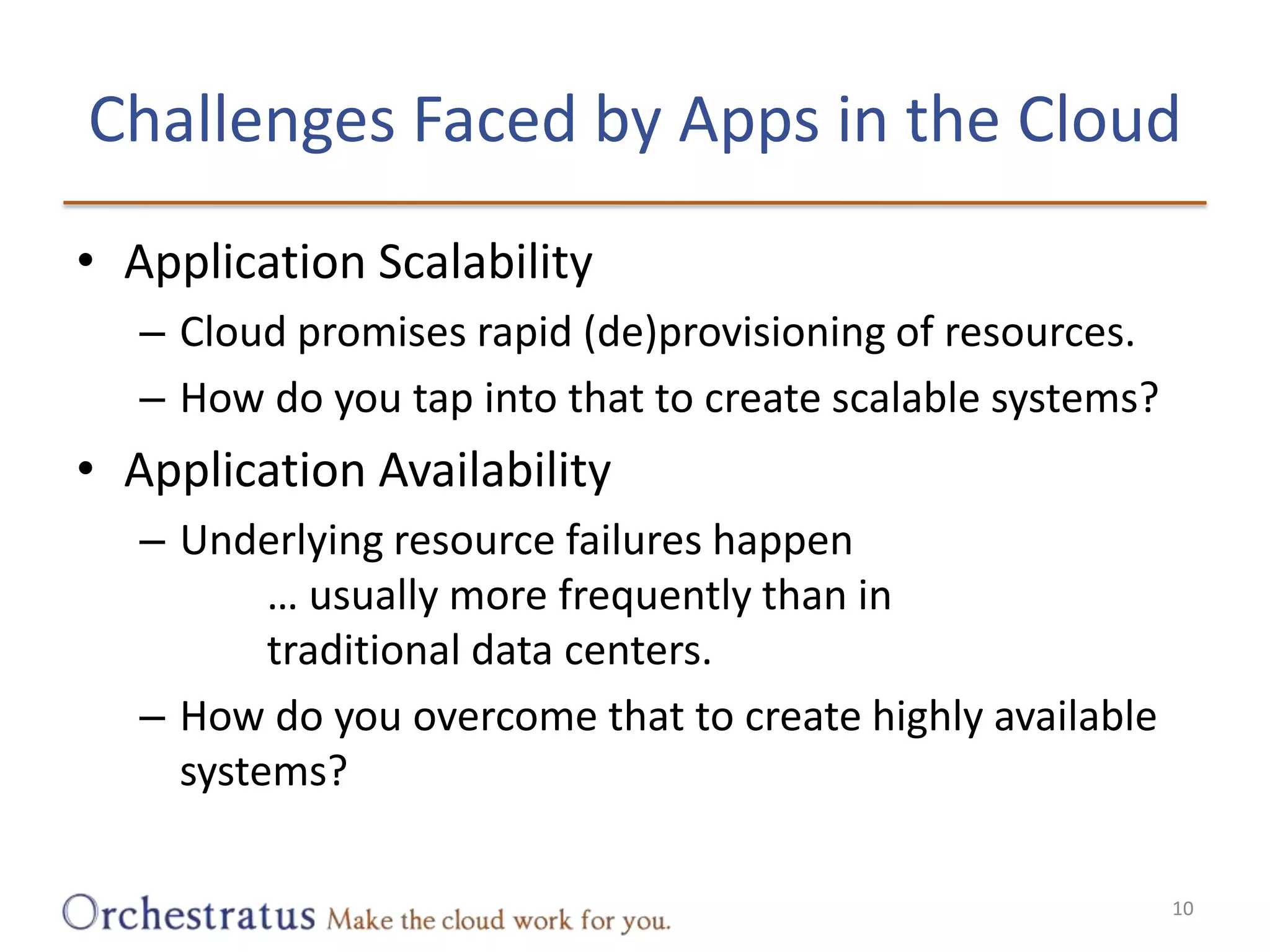 Challenges Faced by Apps in the Cloud

• Application Scalability
– Cloud promises rapid (de)provisioning of resources.
– How do you tap into that to create scalable systems?

• Application Availability
– Underlying resource failures happen
… usually more frequently than in traditional data centers.
– How do you overcome that to create highly available systems?

Orchestratus Make the cloud work for you.

10